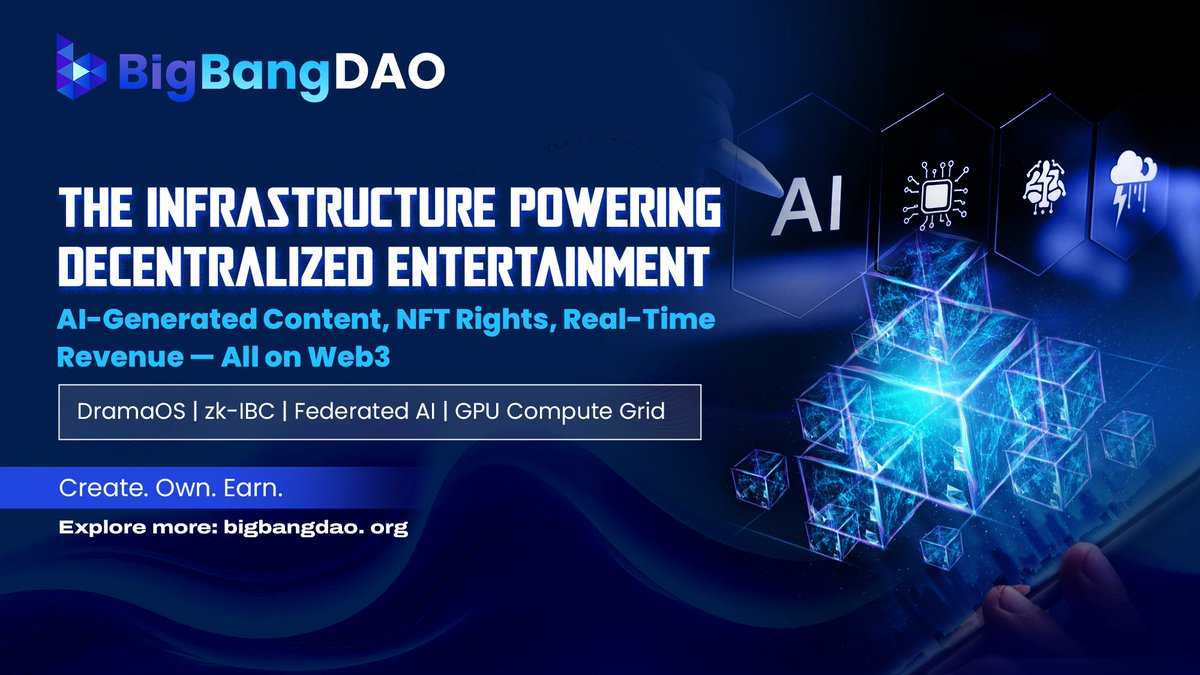 BigBangDAO

THE INFRASTRUCTURE POWERING DECENTRALIZED ENTERTAINMENT

AI-Generated Content, NFT Rights, Real-Time Revenue — All on Web3

DramaOS | zk-IBC | Federated AI | GPU Compute Grid

Create. Own. Earn.

Explore more: bigbangdao. org

AI